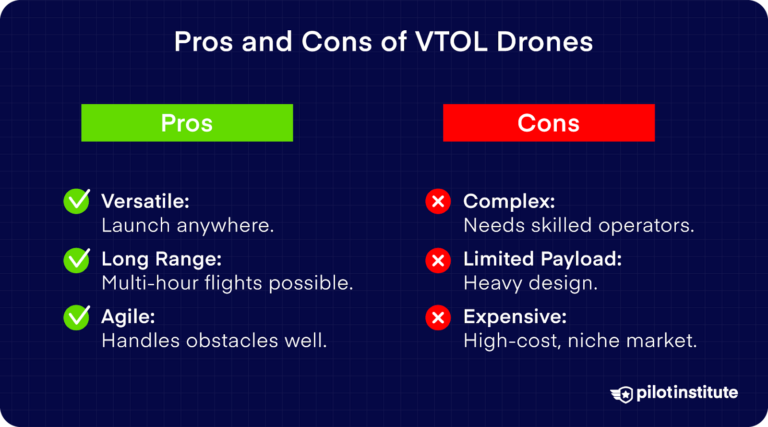 Pros and Cons of VTOL Drones

Pros

Versatile:
Launch anywhere.

Long Range:
Multi-hour flights possible.

Agile:
Handles obstacles well.

Cons

Complex:
Needs skilled operators.

Limited Payload:
Heavy design.

Expensive:
High-cost, niche market.

pilotinstitute